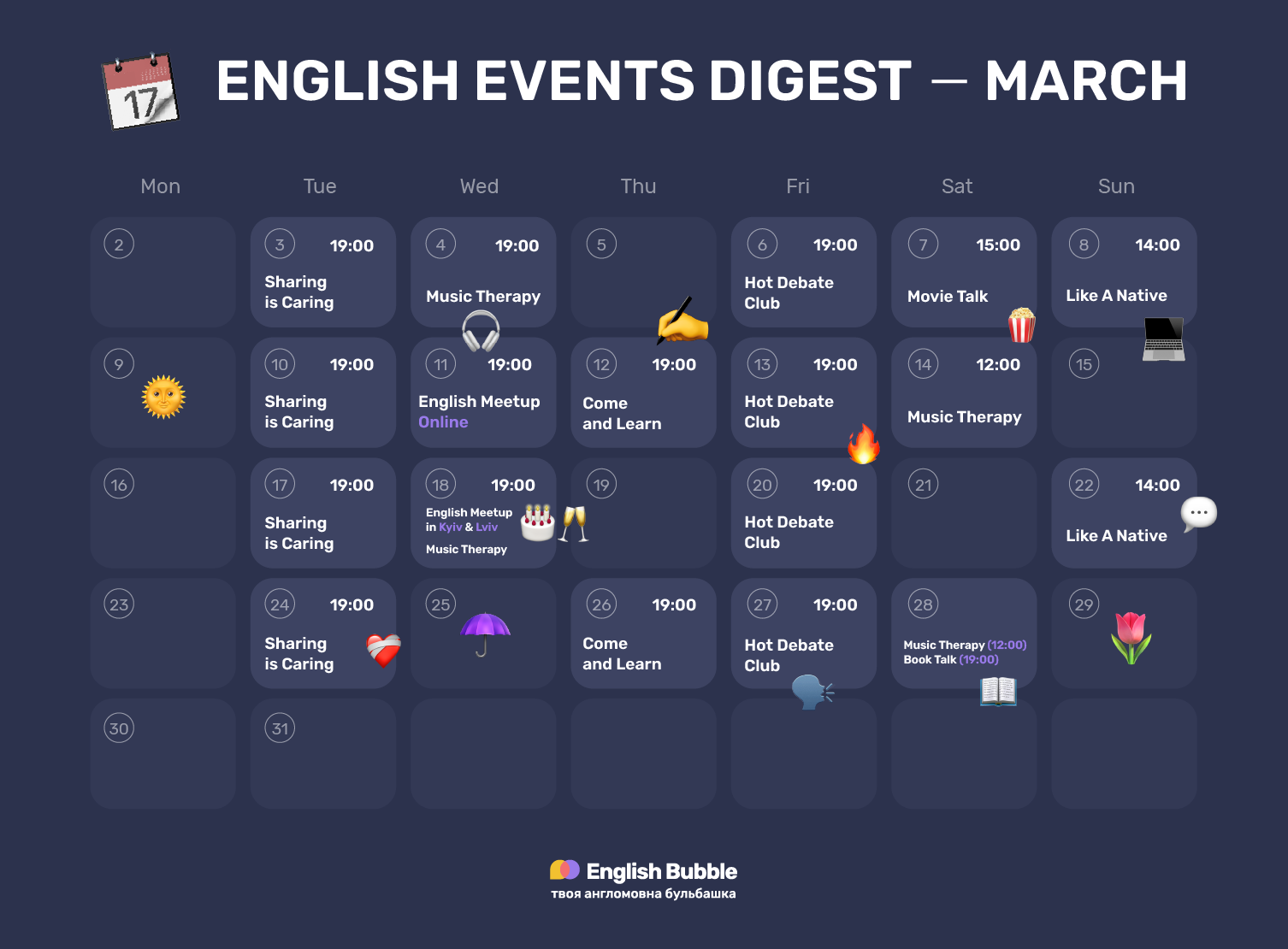 17

ENGLISH EVENTS DIGEST — MARCH

| Mon | Tue | Wed | Thu | Fri | Sat | Sun |
|---|---|---|---|---|---|---|
| 2 | 3 19:00 Sharing is Caring | 4 19:00 Music Therapy | 5 | 6 19:00 Hot Debate Club | 7 15:00 Movie Talk | 8 14:00 Like A Native |
| 9 | 10 19:00 Sharing is Caring | 11 19:00 English Meetup Online | 12 19:00 Come and Learn | 13 19:00 Hot Debate Club | 14 12:00 Music Therapy | 15 |
| 16 | 17 19:00 Sharing is Caring | 18 19:00 English Meetup in Kyiv & Lviv Music Therapy | 19 | 20 19:00 Hot Debate Club | 21 | 22 14:00 Like A Native |
| 23 | 24 19:00 Sharing is Caring | 25 | 26 19:00 Come and Learn | 27 19:00 Hot Debate Club | 28 Music Therapy (12:00) Book Talk (19:00) | 29 |
| 30 | 31 | | | | | |

English Bubble
твоя англомовна бульбашка